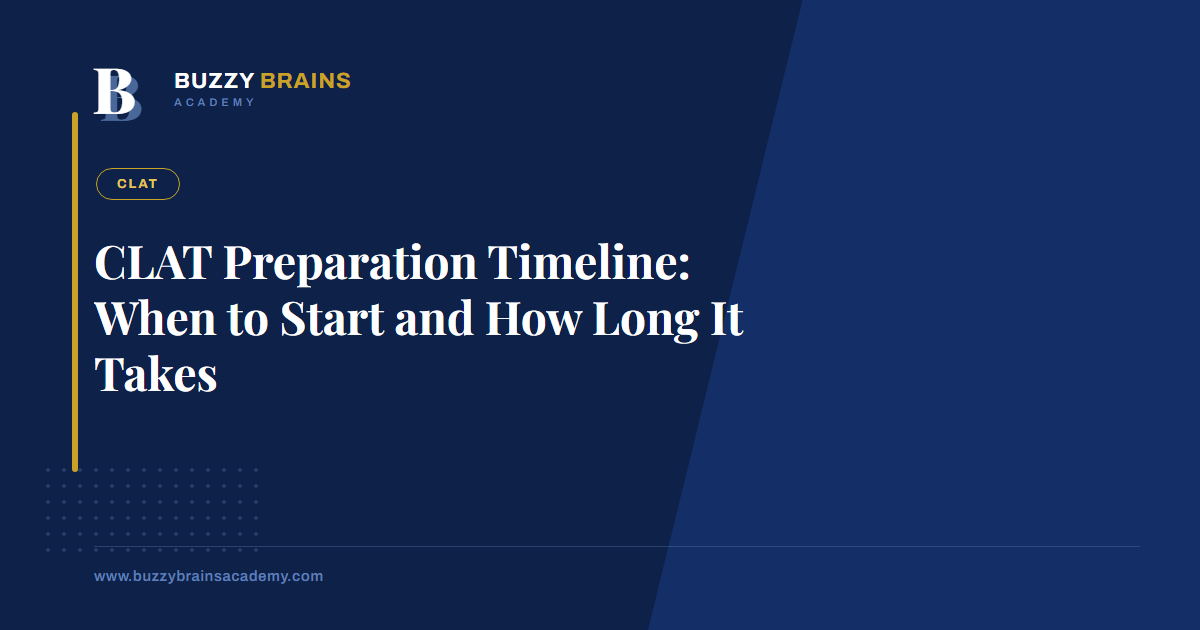 B BUZZY BRAINS
ACADEMY

CLAT

CLAT Preparation Timeline: When to Start and How Long It Takes

www.buzzybrainsacademy.com